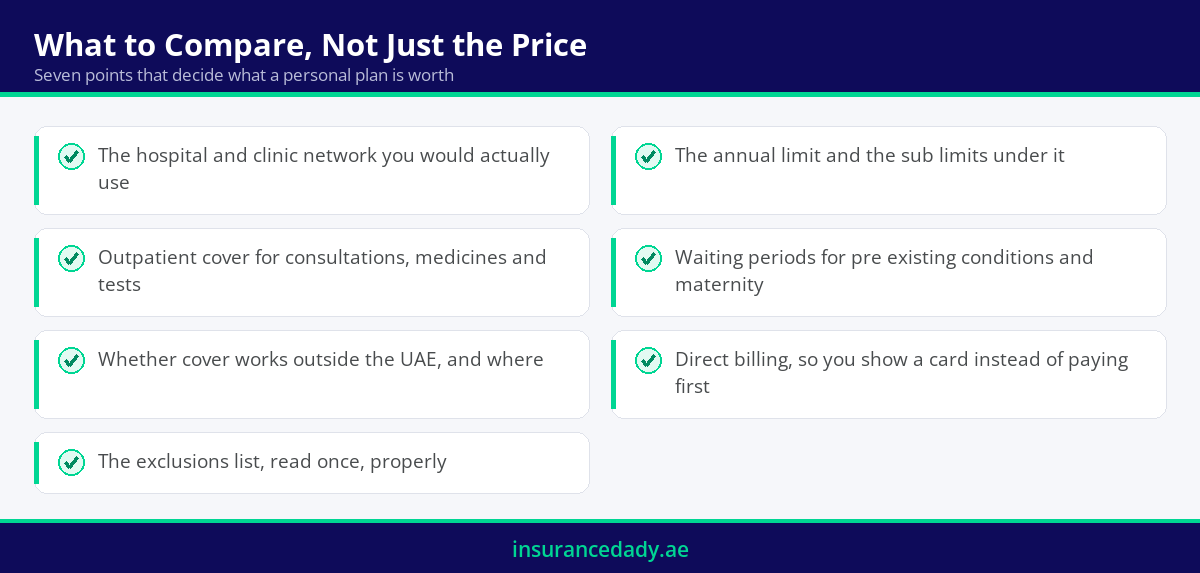 What to Compare, Not Just the Price
Seven points that decide what a personal plan is worth

The hospital and clinic network you would actually use

The annual limit and the sub limits under it

Outpatient cover for consultations, medicines and tests

Waiting periods for pre existing conditions and maternity

Whether cover works outside the UAE, and where

Direct billing, so you show a card instead of paying first

The exclusions list, read once, properly

insurancedady.ae